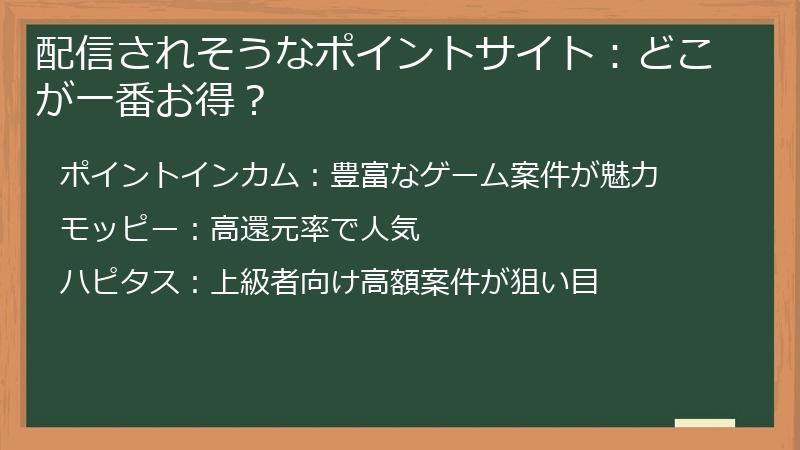 配信されそうなポイントサイト：どこが一番お得？

ポイントインカム：豊富なゲーム案件が魅力

モッピー：高還元率で人気

ハピタス：上級者向け高額案件が狙い目